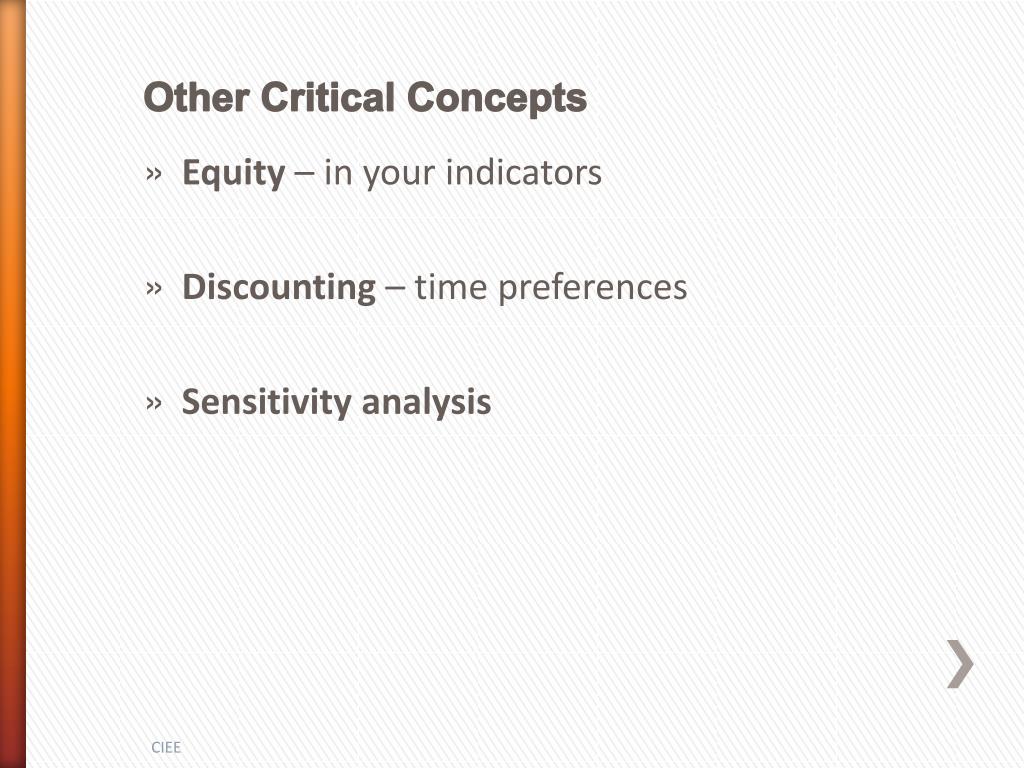 Other Critical Concepts

» Equity – in your indicators

» Discounting – time preferences

» Sensitivity analysis

CIEE